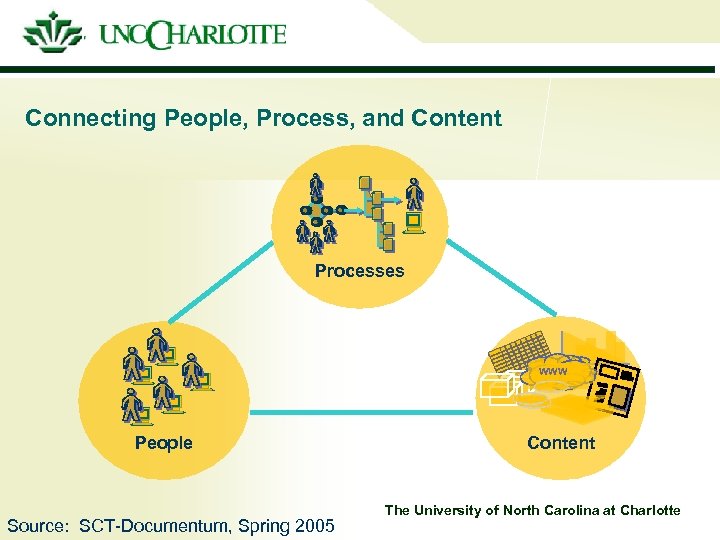 UNC CHARLOTTE

Connecting People, Process, and Content

Processes

People

www

Content

The University of North Carolina at Charlotte

Source: SCT-Documentum, Spring 2005